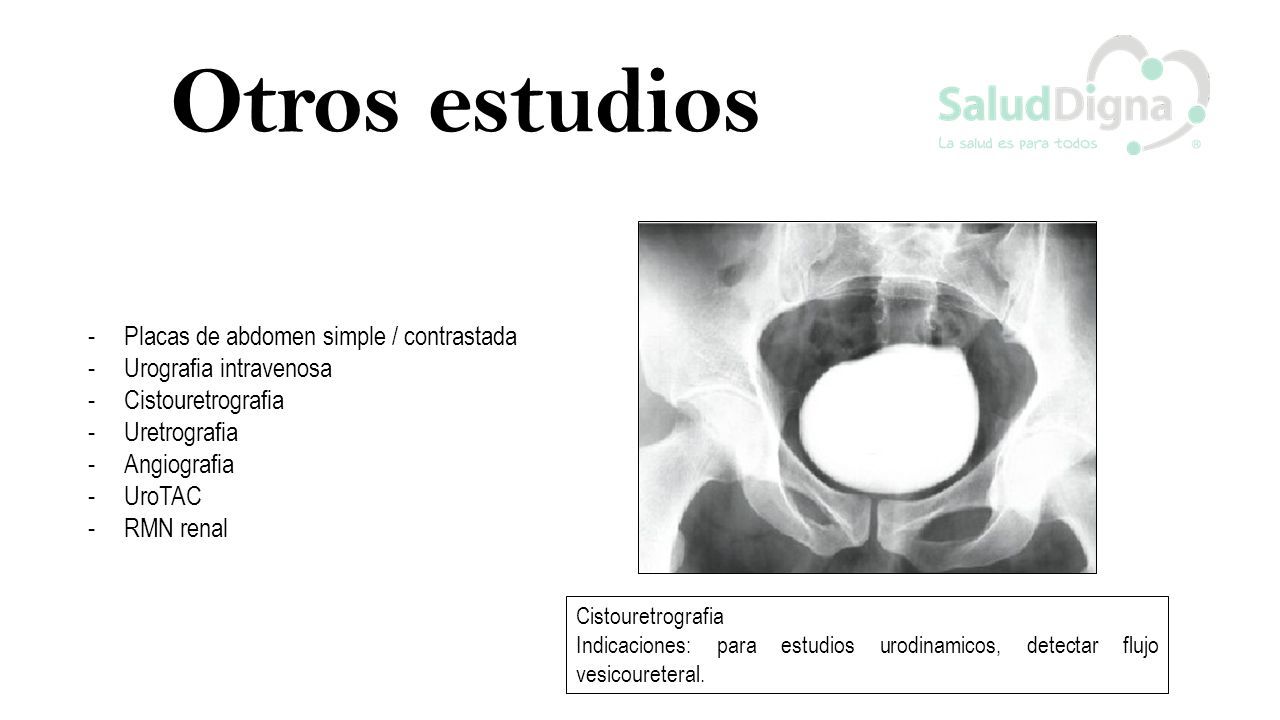 Otros estudios

SaludDigna
La salud es para todos
®

- Placas de abdomen simple / contrastada
- Urografia intravenosa
- Cistouretrografia
- Uretrografia
- Angiografia
- UroTAC
- RMN renal

Cistouretrografia
Indicaciones: para estudios urodinamicos, detectar flujo vesicoureteral.